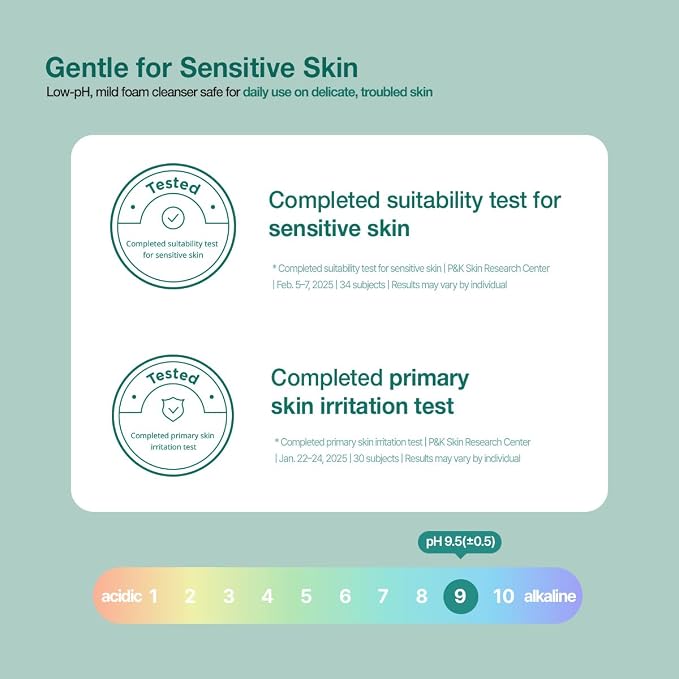 Gentle for Sensitive Skin
Low-pH, mild foam cleanser safe for daily use on delicate, troubled skin

Tested
Completed suitability test for sensitive skin

Completed suitability test for sensitive skin

* Completed suitability test for sensitive skin | P&K Skin Research Center | Feb. 5–7, 2025 | 34 subjects | Results may vary by individual

Tested
Completed primary skin irritation test

Completed primary skin irritation test

* Completed primary skin irritation test | P&K Skin Research Center | Jan. 22–24, 2025 | 30 subjects | Results may vary by individual

pH 9.5(±0.5)

acidic 1 2 3 4 5 6 7 8 9 10 alkaline